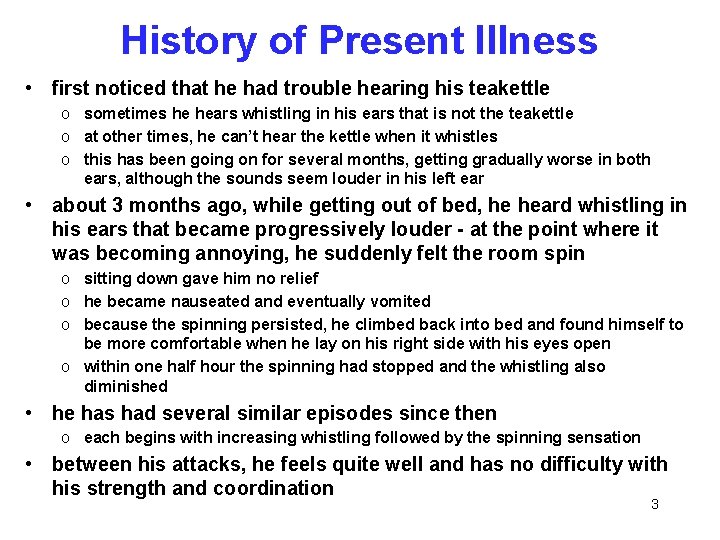 History of Present Illness

• first noticed that he had trouble hearing his teakettle
  o sometimes he hears whistling in his ears that is not the teakettle
  o at other times, he can't hear the kettle when it whistles
  o this has been going on for several months, getting gradually worse in both ears, although the sounds seem louder in his left ear
• about 3 months ago, while getting out of bed, he heard whistling in his ears that became progressively louder - at the point where it was becoming annoying, he suddenly felt the room spin
  o sitting down gave him no relief
  o he became nauseated and eventually vomited
  o because the spinning persisted, he climbed back into bed and found himself to be more comfortable when he lay on his right side with his eyes open
  o within one half hour the spinning had stopped and the whistling also diminished
• he has had several similar episodes since then
  o each begins with increasing whistling followed by the spinning sensation
• between his attacks, he feels quite well and has no difficulty with his strength and coordination

3